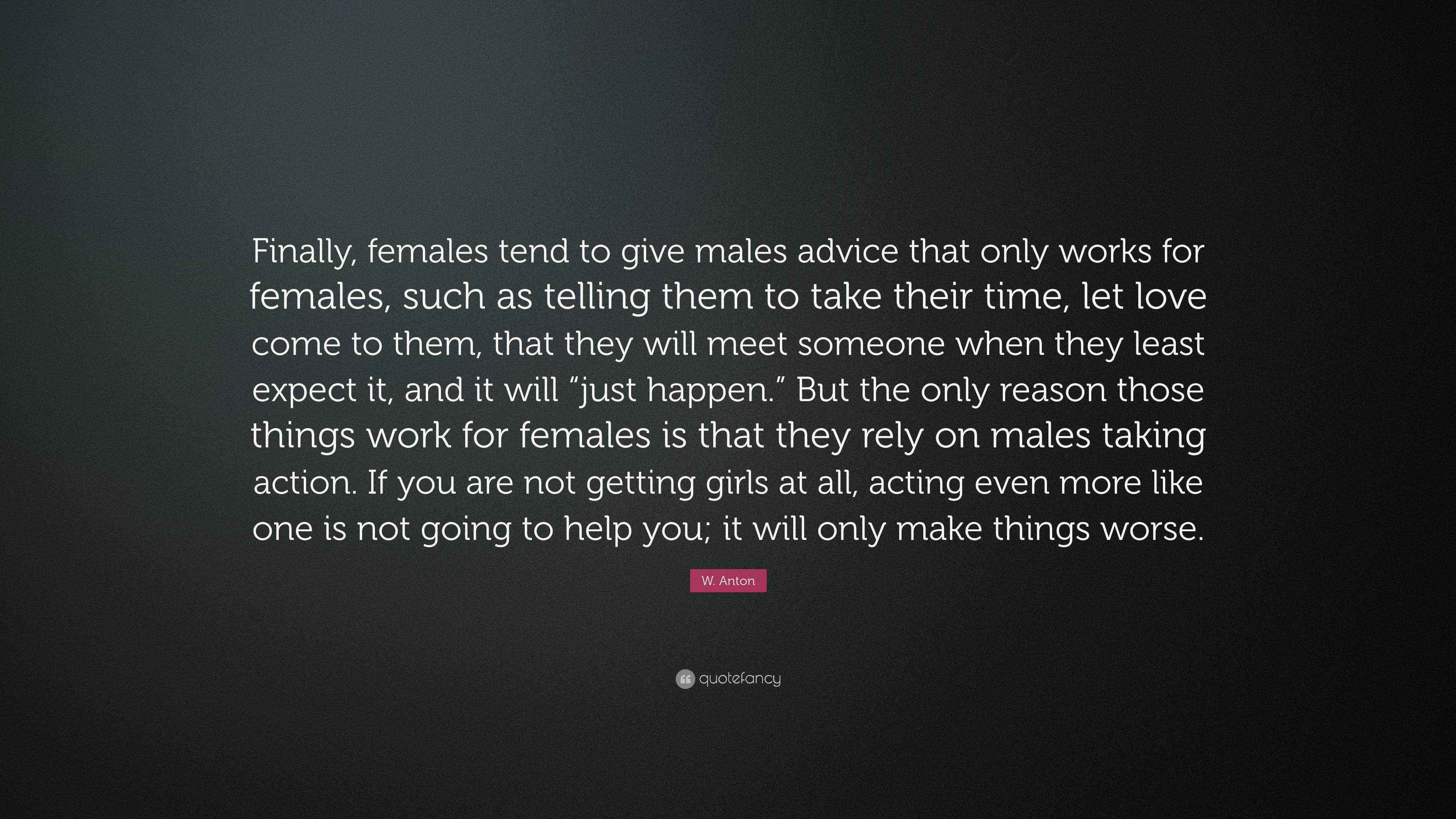 Finally, females tend to give males advice that only works for females, such as telling them to take their time, let love come to them, that they will meet someone when they least expect it, and it will "just happen." But the only reason those things work for females is that they rely on males taking action. If you are not getting girls at all, acting even more like one is not going to help you; it will only make things worse.

W. Anton

quotefancy